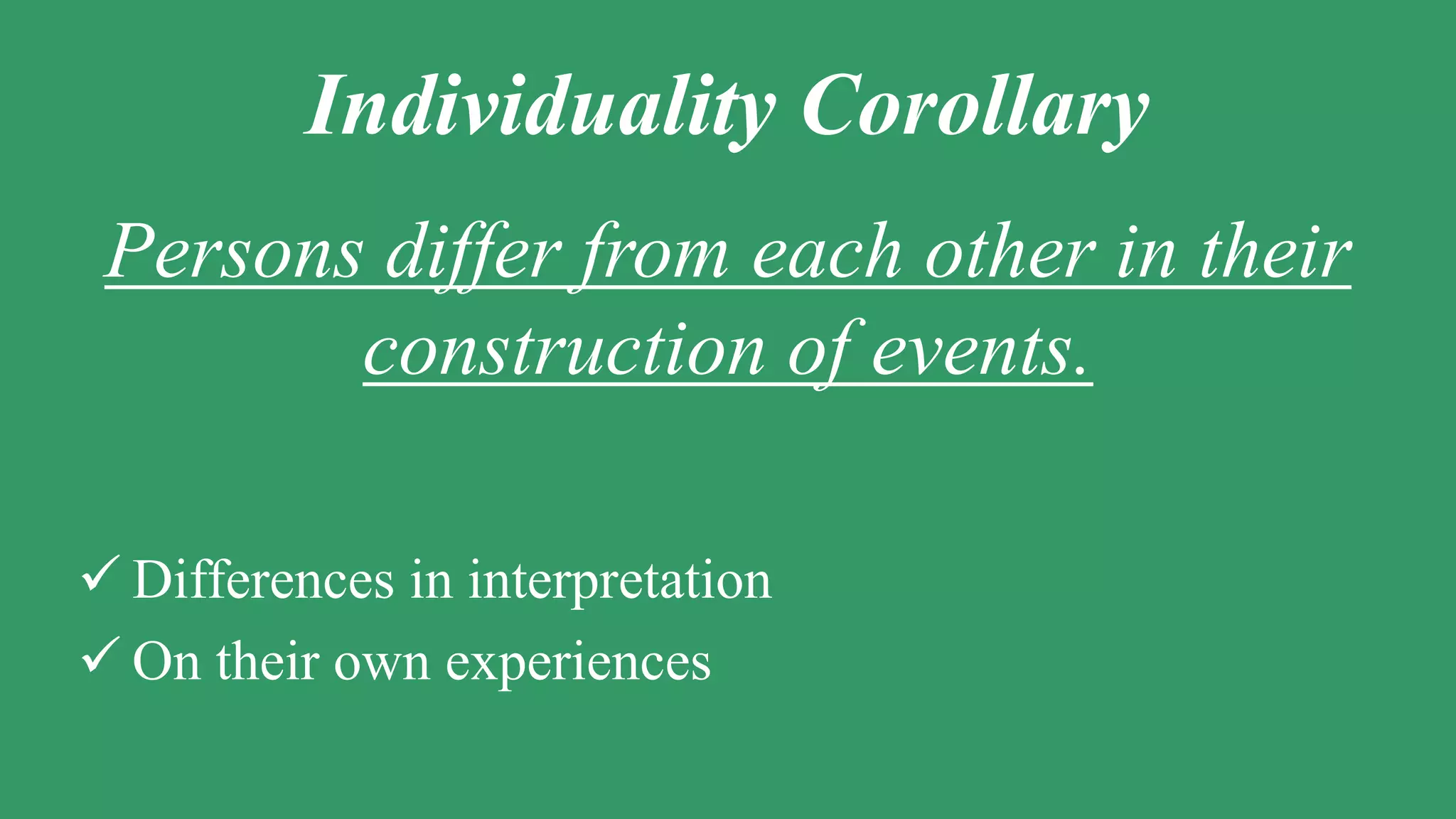 Individuality Corollary

Persons differ from each other in their construction of events.

✓ Differences in interpretation
✓ On their own experiences